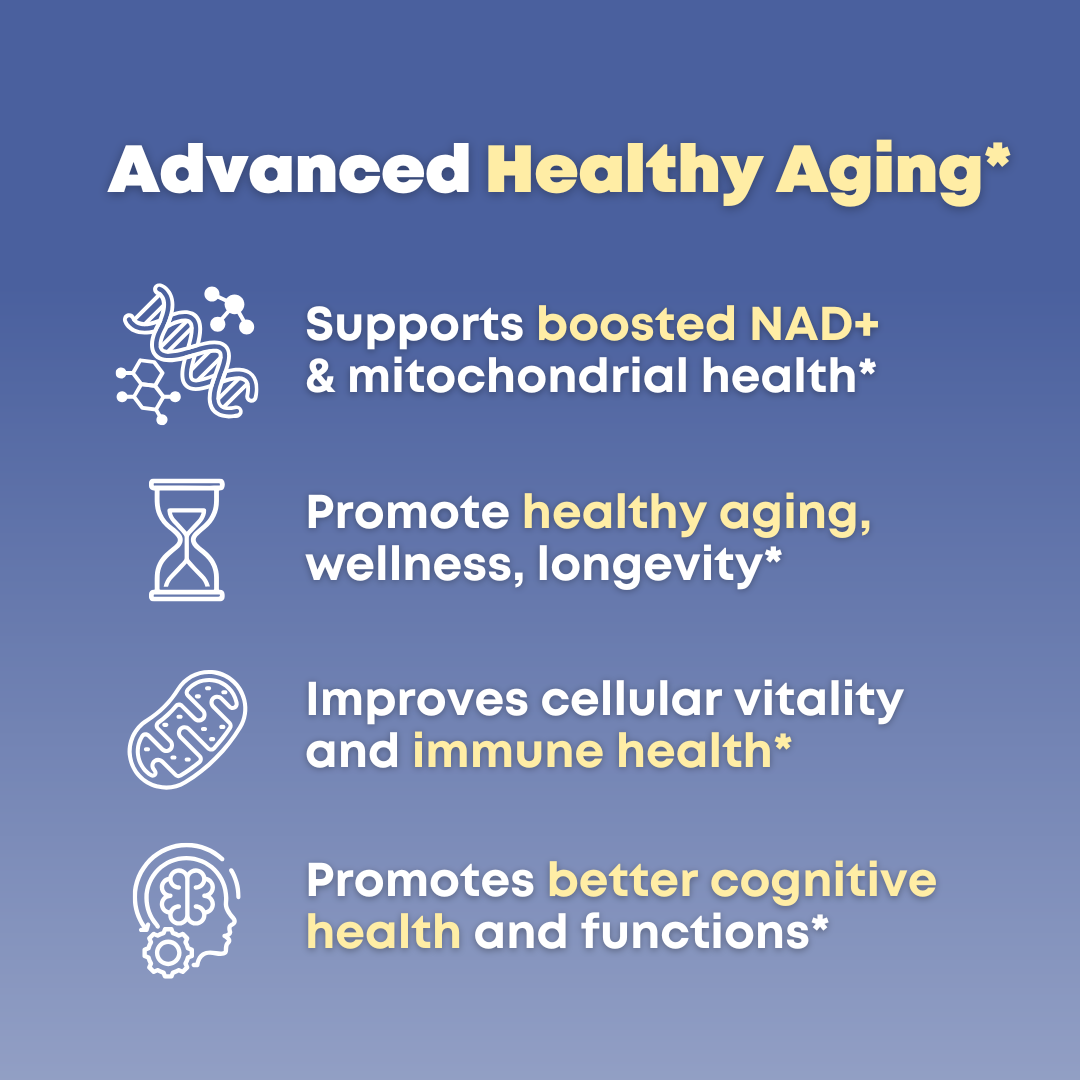 Advanced Healthy Aging*

Supports boosted NAD+ & mitochondrial health*

Promote healthy aging, wellness, longevity*

Improves cellular vitality and immune health*

Promotes better cognitive health and functions*